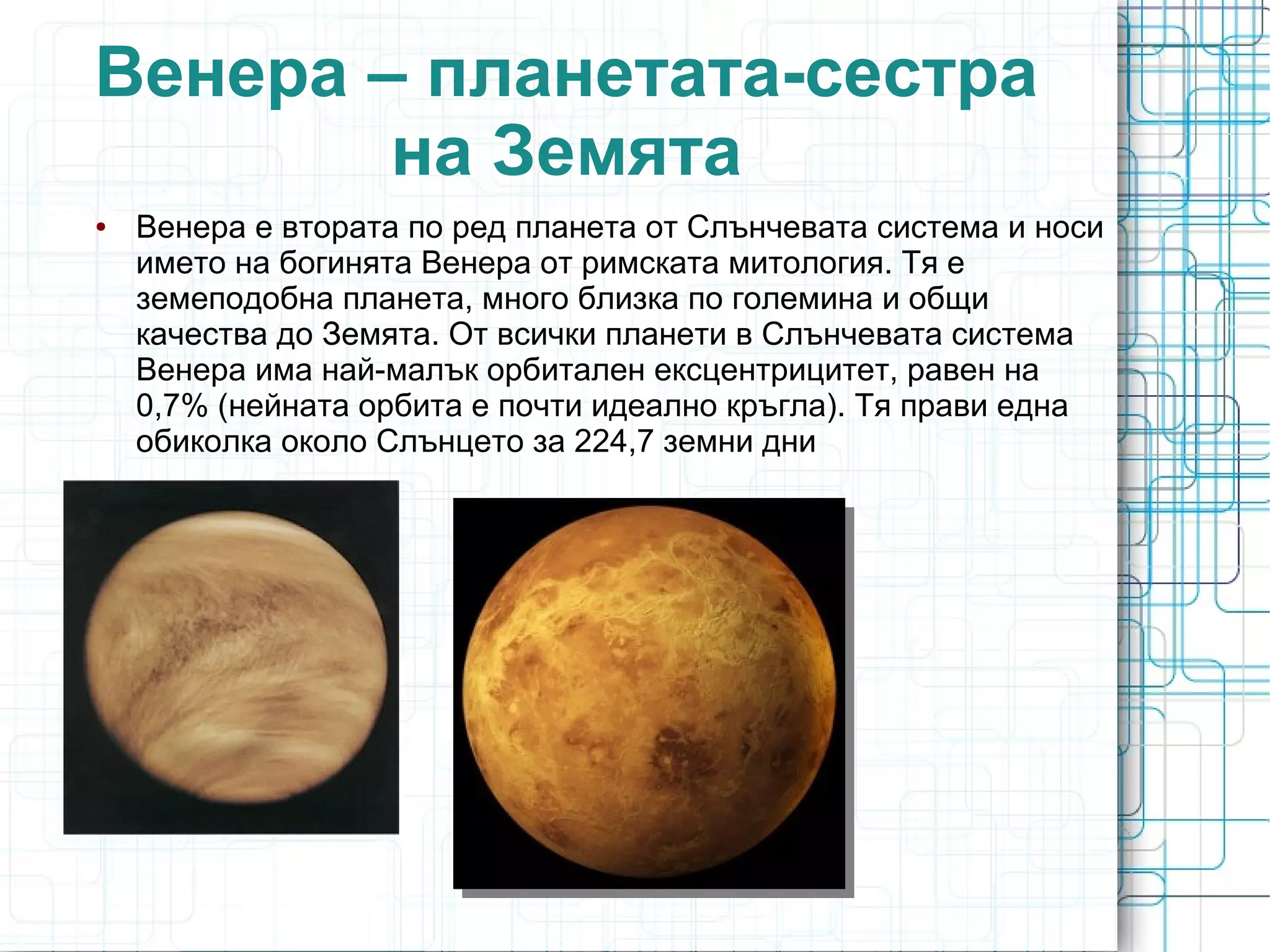 Венера – планетата-сестра на Земята

• Венера е втората по ред планета от Слънчевата система и носи името на богинята Венера от римската митология. Тя е земеподобна планета, много близка по големина и общи качества до Земята. От всички планети в Слънчевата система Венера има най-малък орбитален ексцентрицитет, равен на 0,7% (нейната орбита е почти идеално кръгла). Тя прави една обиколка около Слънцето за 224,7 земни дни